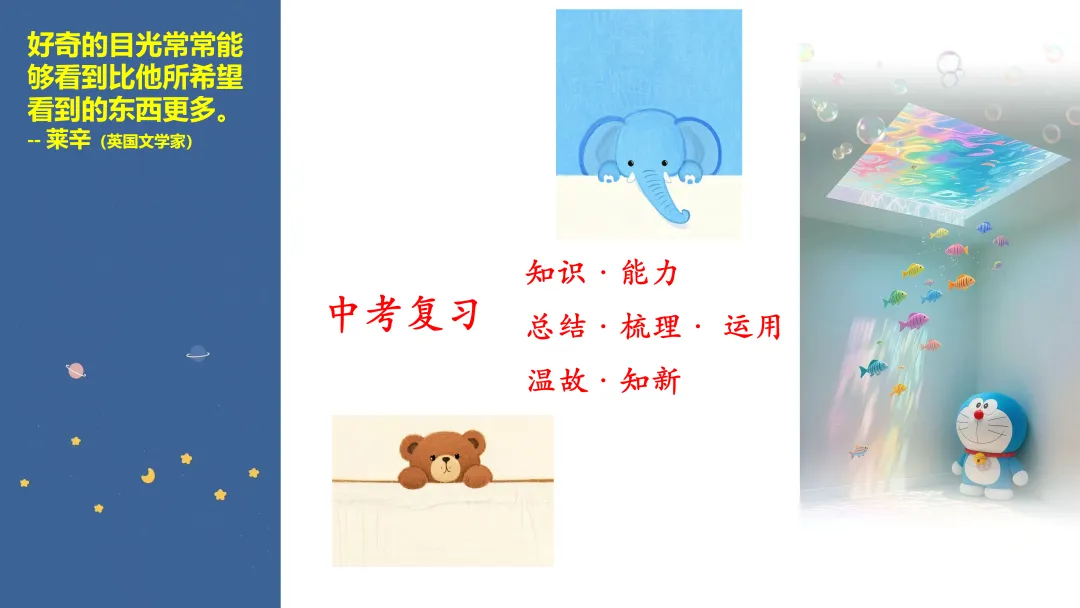 好奇的目光常常能够看到比他所希望看到的东西更多。
-- 莱辛（英国文学家）

中考复习

知识 · 能力
总结 · 梳理 · 运用
温故 · 知新